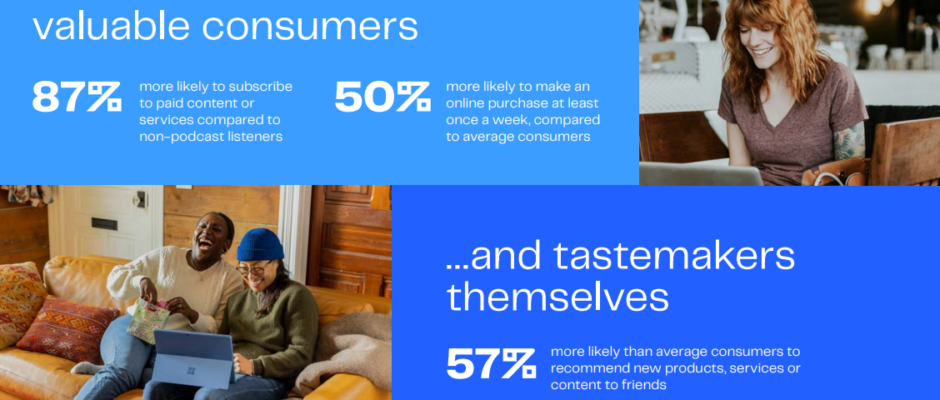 valuable consumers

87% more likely to subscribe to paid content or services compared to non-podcast listeners

50% more likely to make an online purchase at least once a week, compared to average consumers

...and tastemakers themselves

57% more likely than average consumers to recommend new products, services or content to friends